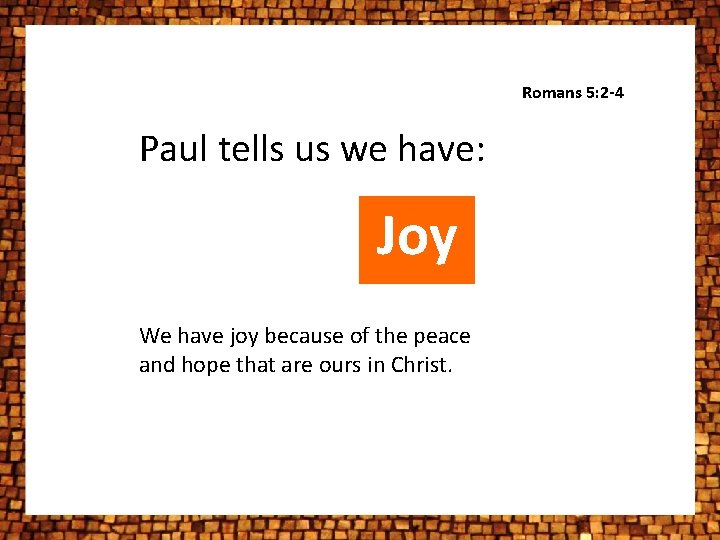 Romans 5:2-4

Paul tells us we have:

Joy

We have joy because of the peace and hope that are ours in Christ.